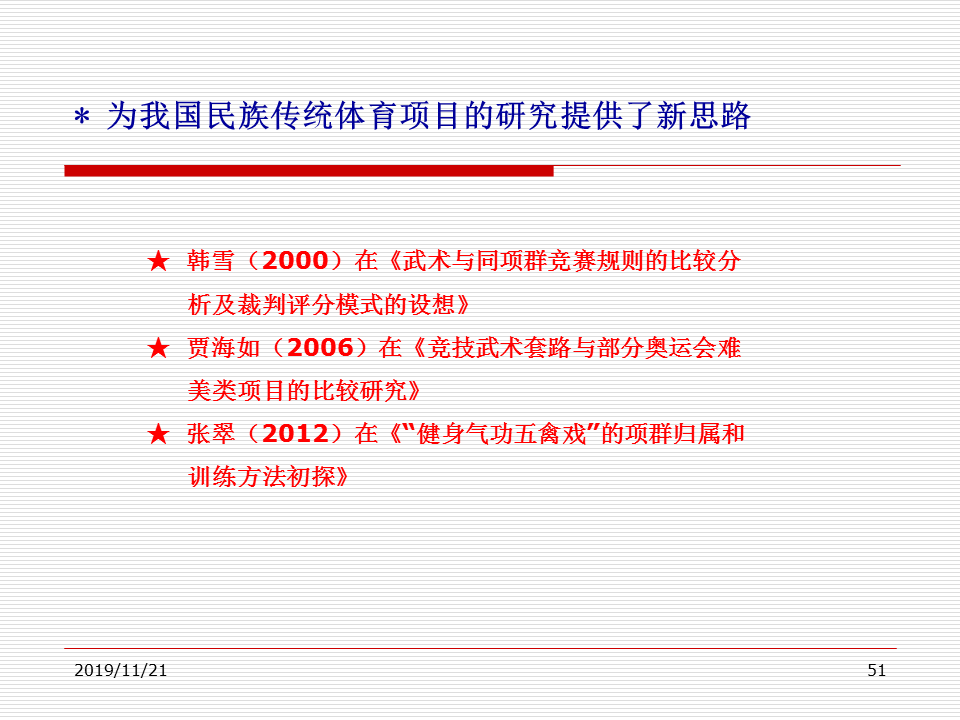 ＊ 为我国民族传统体育项目的研究提供了新思路

★ 韩雪（2000）在《武术与同项群竞赛规则的比较分析及裁判评分模式的设想》

★ 贾海如（2006）在《竞技武术套路与部分奥运会难美类项目的比较研究》

★ 张翠（2012）在《“健身气功五禽戏”的项群归属和训练方法初探》

2019/11/21

51